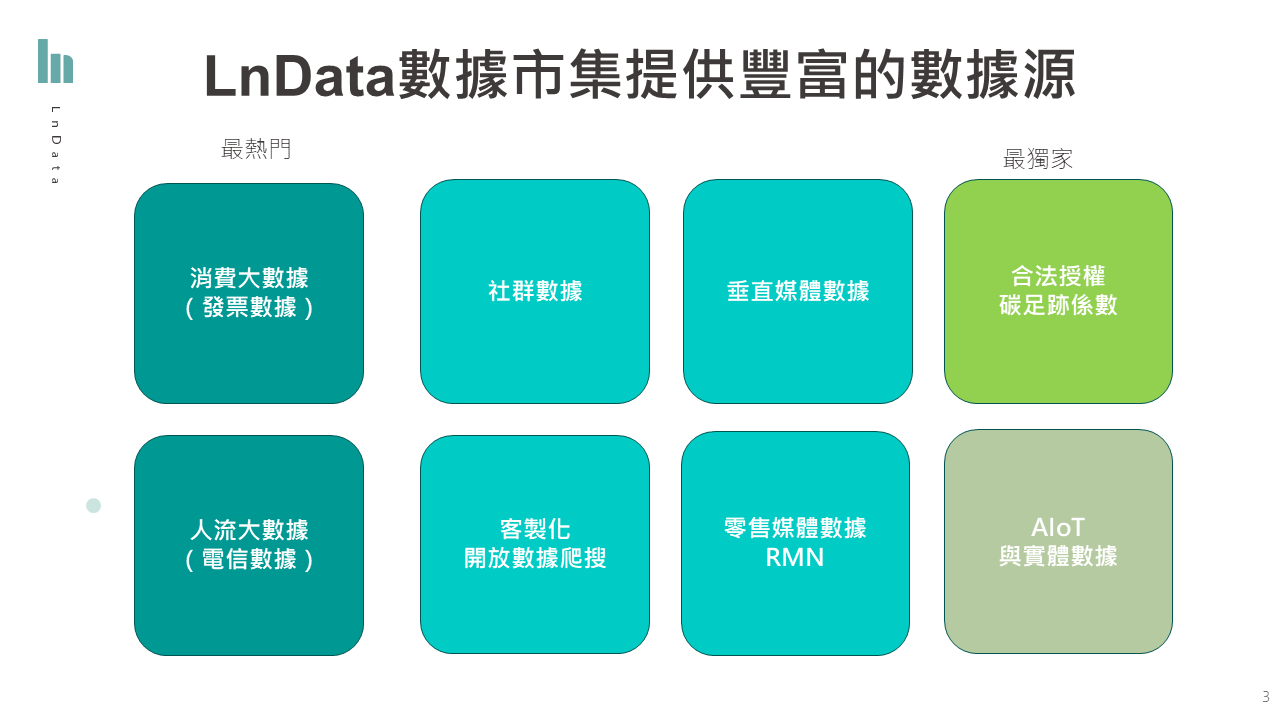 LnData

LnData數據市集提供豐富的數據源

最熱門

最獨家

消費大數據
（發票數據）

社群數據

垂直媒體數據

合法授權
碳足跡係數

人流大數據
（電信數據）

客製化
開放數據爬搜

零售媒體數據
RMN

AIoT
與實體數據

3